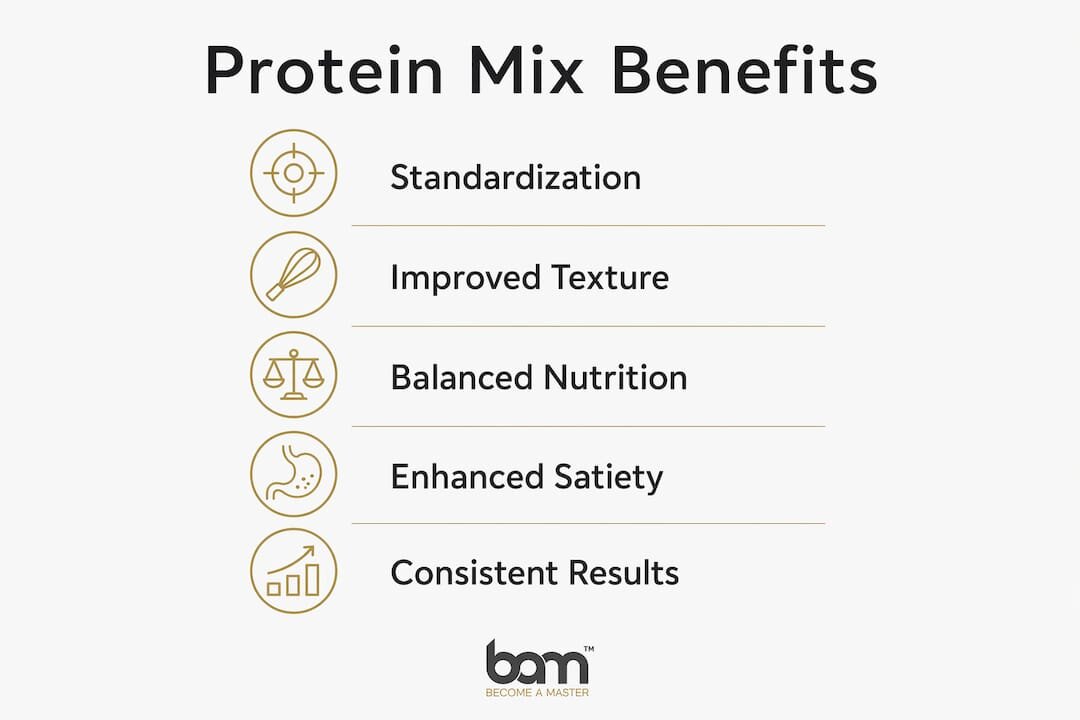 Protein Mix Benefits

Standardization

Improved Texture

Balanced Nutrition

Enhanced Satiety

Consistent Results

bam™
BECOME A MASTER